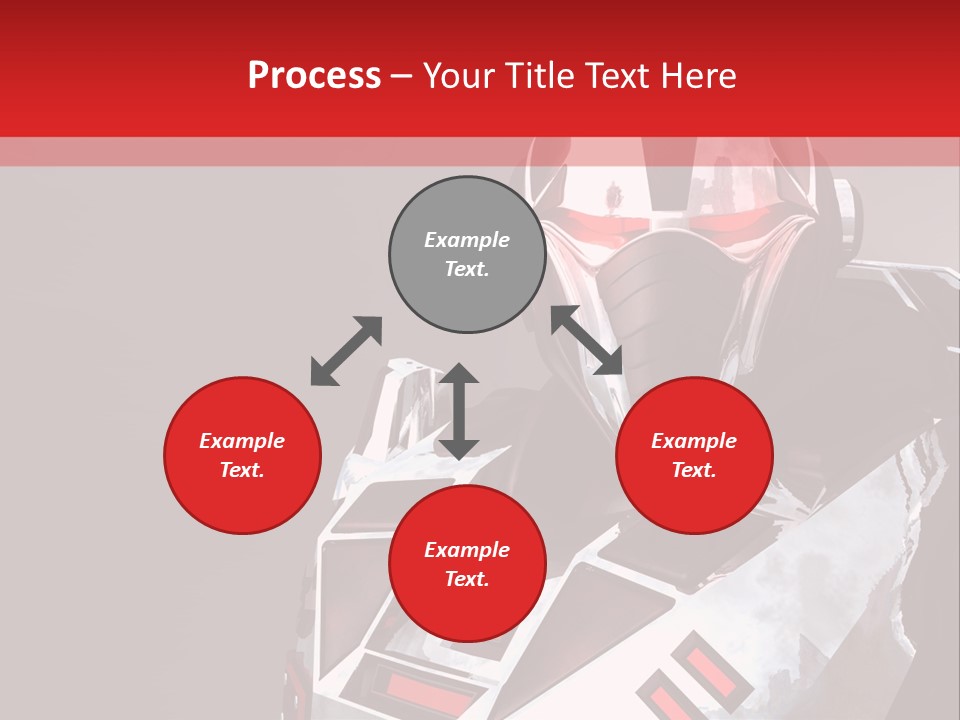 Process – Your Title Text Here

Example Text.

Example Text.

Example Text.

Example Text.